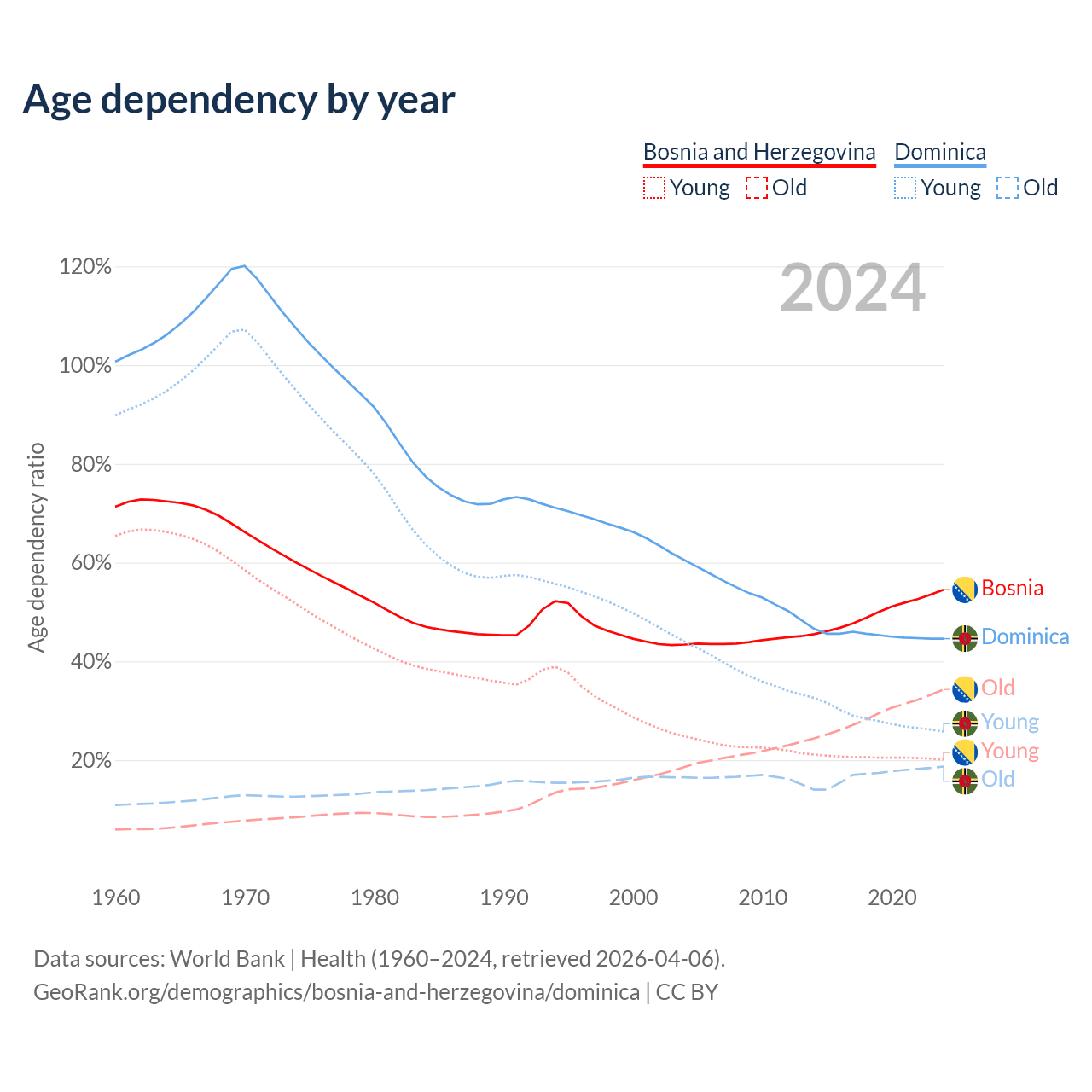 Age dependency by year

Bosnia and Herzegovina
Young Old
Dominica
Young Old

2024

Age dependency ratio

120%
100%
80%
60%
40%
20%

Bosnia
Dominica
Old
Young
Young
Old

1960 1970 1980 1990 2000 2010 2020

Data sources: World Bank | Health (1960–2024, retrieved 2026-04-06).
GeoRank.org/demographics/bosnia-and-herzegovina/dominica | CC BY